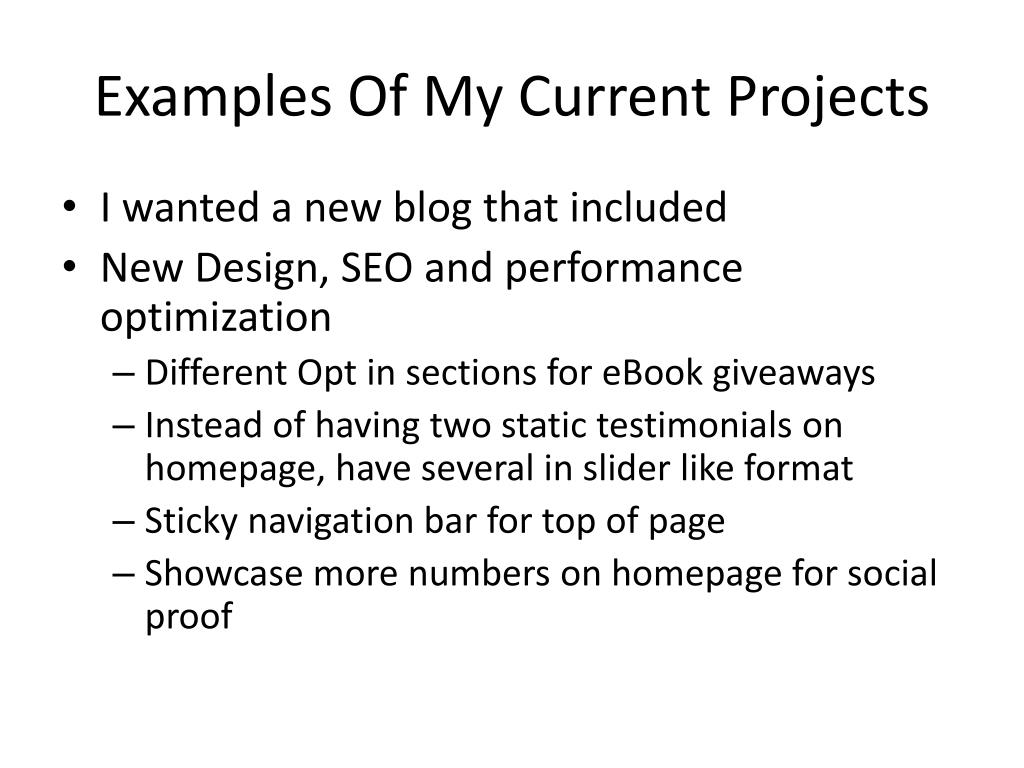 Examples Of My Current Projects

• I wanted a new blog that included
• New Design, SEO and performance optimization
– Different Opt in sections for eBook giveaways
– Instead of having two static testimonials on homepage, have several in slider like format
– Sticky navigation bar for top of page
– Showcase more numbers on homepage for social proof